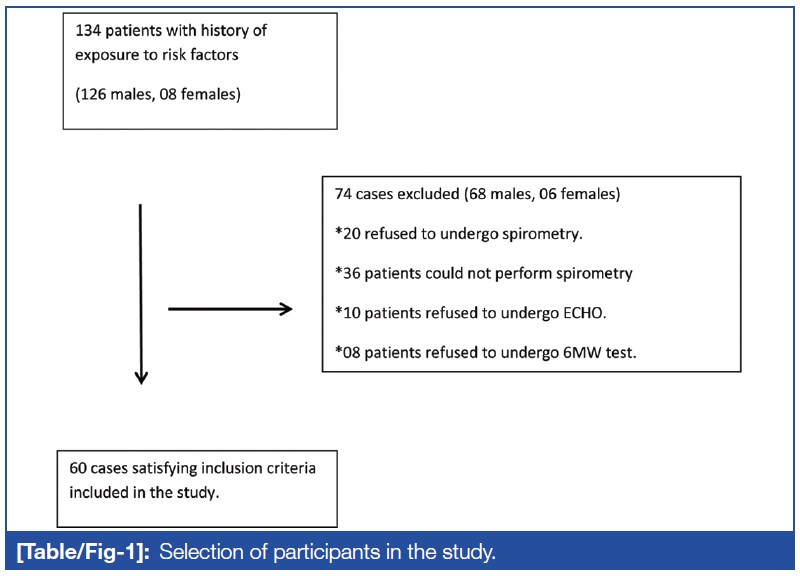 134 patients with history of exposure to risk factors

(126 males, 08 females)

74 cases excluded (68 males, 06 females)

*20 refused to undergo spirometry.

*36 patients could not perform spirometry

*10 patients refused to undergo ECHO.

*08 patients refused to undergo 6MW test.

60 cases satisfying inclusion criteria included in the study.

[Table/Fig-1]: Selection of participants in the study.